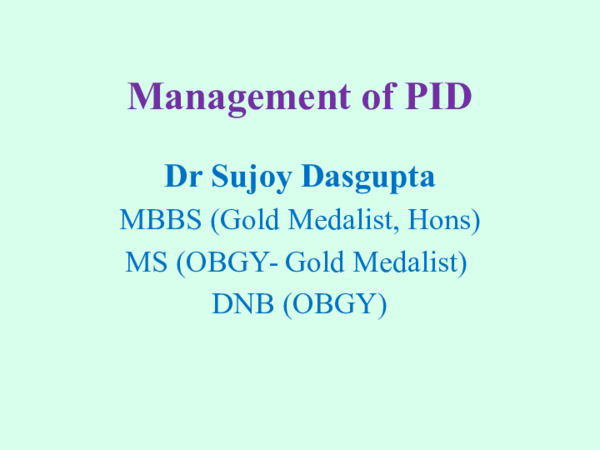 Management of PID

Dr Sujoy Dasgupta
MBBS (Gold Medalist, Hons)
MS (OBGY- Gold Medalist)
DNB (OBGY)